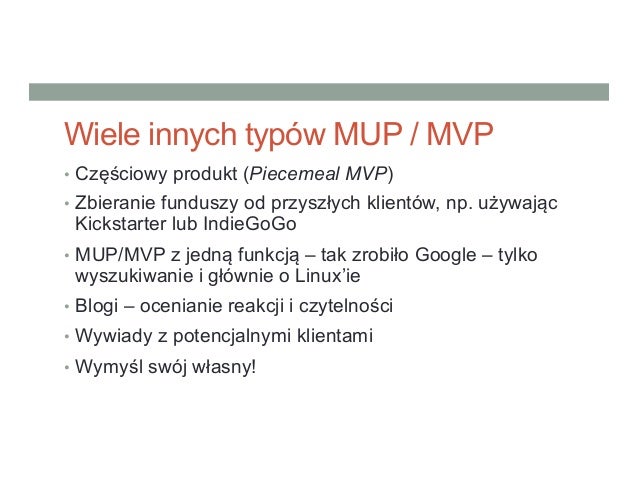 Wiele innych typów MUP / MVP

• Częściowy produkt (Piecemeal MVP)
• Zbieranie funduszy od przyszłych klientów, np. używając Kickstarter lub IndieGoGo
• MUP/MVP z jedną funkcją – tak zrobiło Google – tylko wyszukiwanie i głównie o Linux'ie
• Blogi – ocenianie reakcji i czytelności
• Wywiady z potencjalnymi klientami
• Wymyśl swój własny!